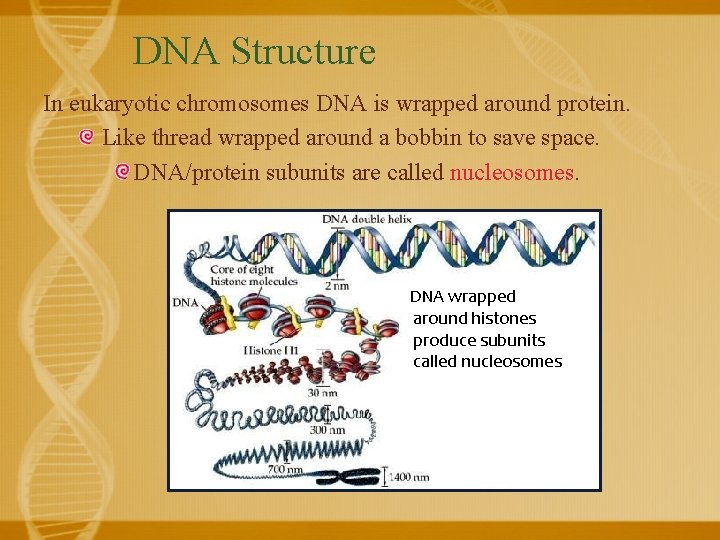 DNA Structure

In eukaryotic chromosomes DNA is wrapped around protein.

Like thread wrapped around a bobbin to save space.

DNA/protein subunits are called nucleosomes.

DNA double helix

Core of eight histone molecules

2 nm

DNA

Histone H1

30 nm

300 nm

700 nm

1400 nm

DNA wrapped around histones produce subunits called nucleosomes